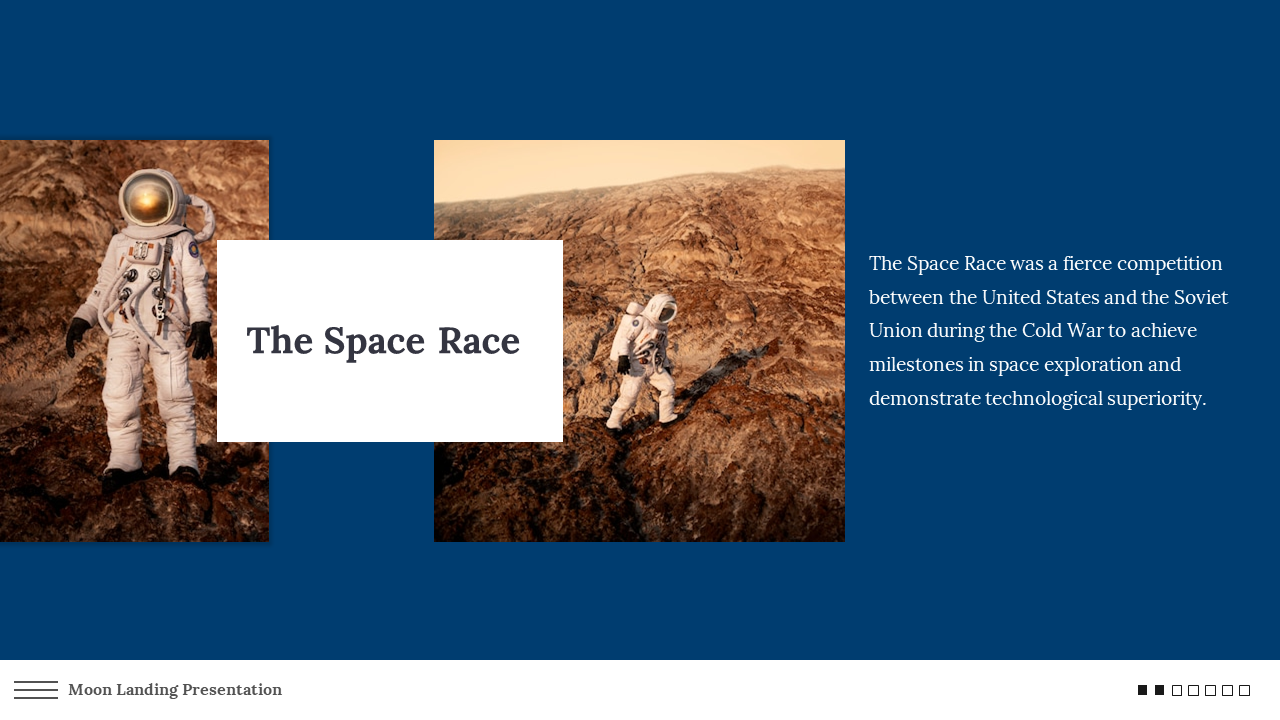 The Space Race

The Space Race was a fierce competition between the United States and the Soviet Union during the Cold War to achieve milestones in space exploration and demonstrate technological superiority.

Moon Landing Presentation